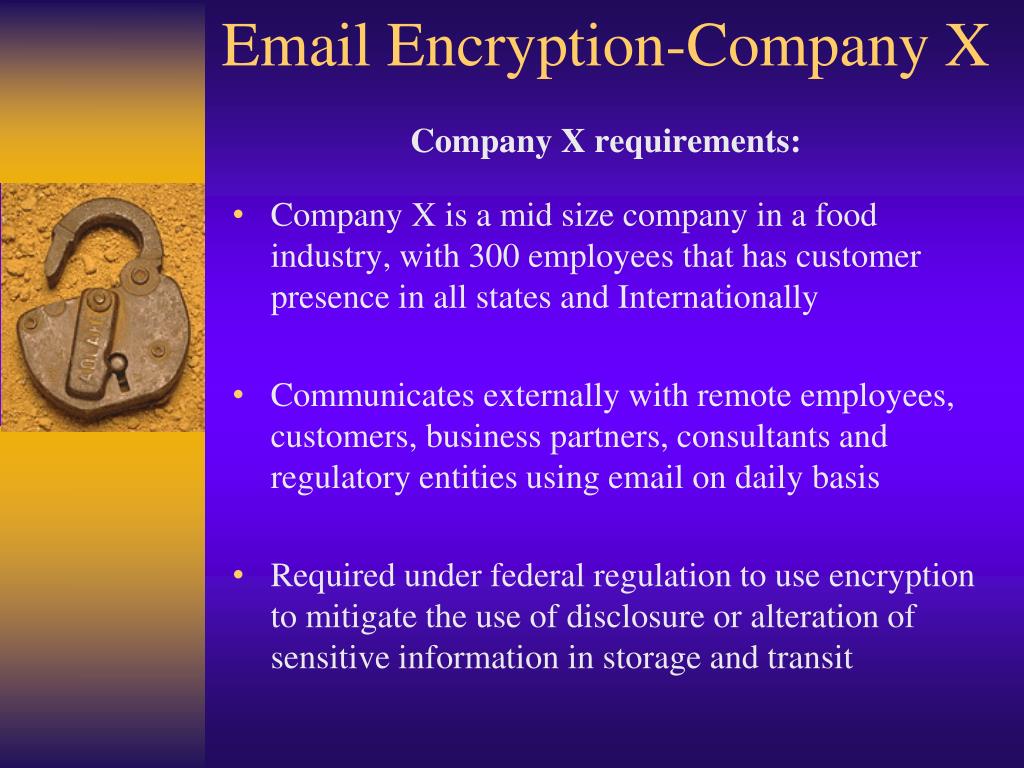 Email Encryption-Company X

Company X requirements:

• Company X is a mid size company in a food industry, with 300 employees that has customer presence in all states and Internationally

• Communicates externally with remote employees, customers, business partners, consultants and regulatory entities using email on daily basis

• Required under federal regulation to use encryption to mitigate the use of disclosure or alteration of sensitive information in storage and transit